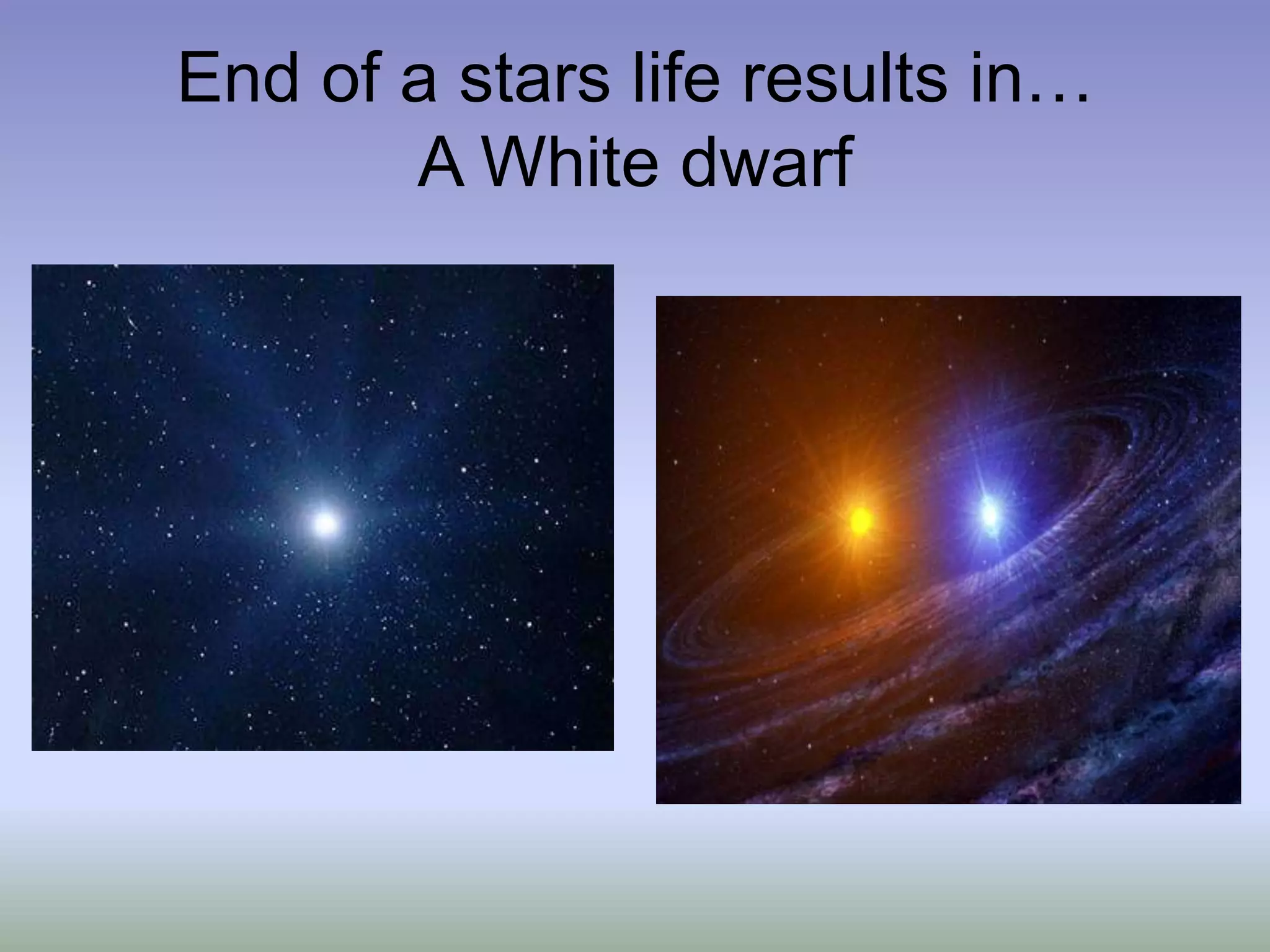 End of a stars life results in…
A White dwarf